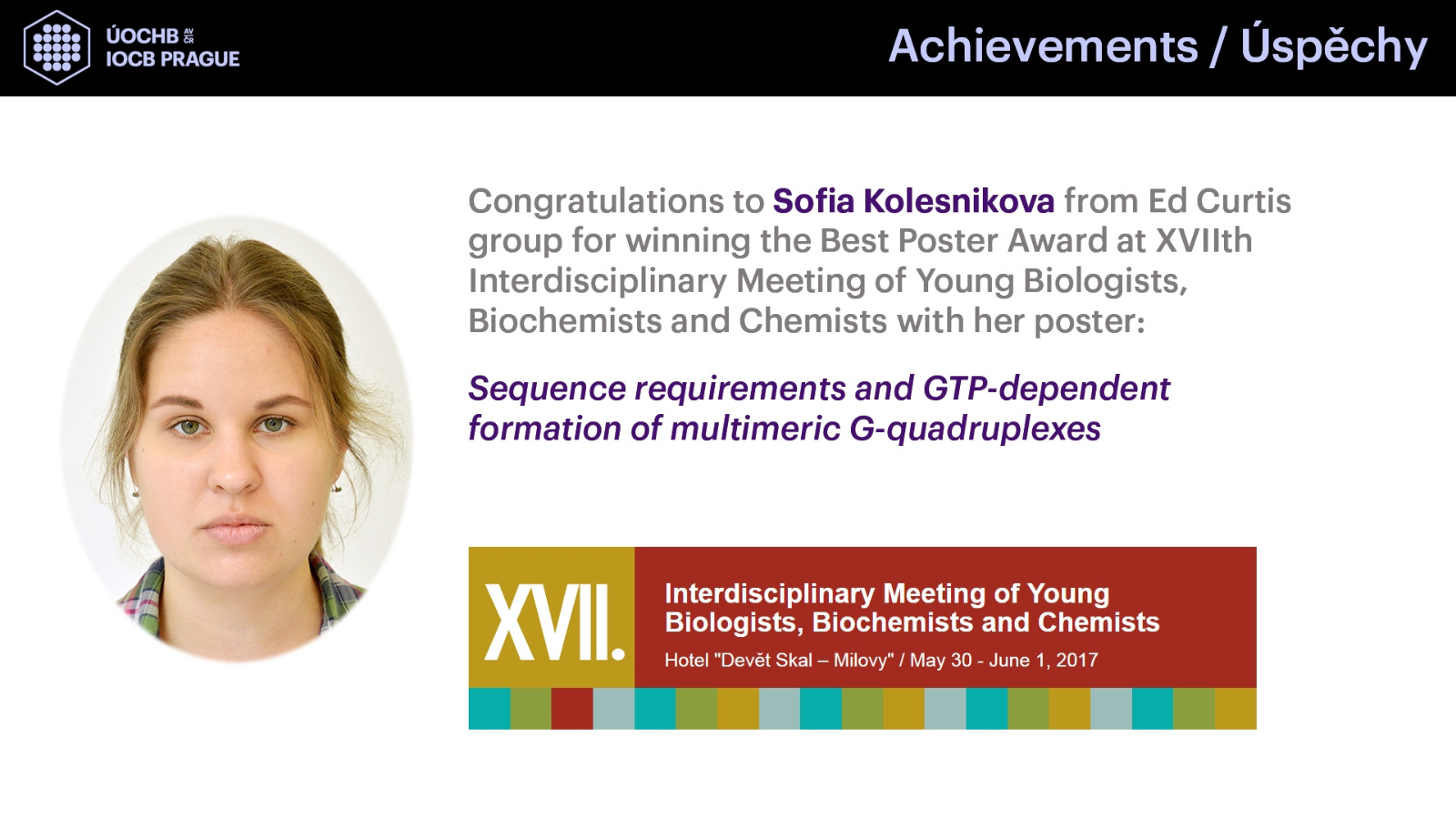 ÚOCHB AV ČR
IOCB PRAGUE

Achievements / Úspěchy

Congratulations to Sofia Kolesnikova from Ed Curtis group for winning the Best Poster Award at XVIIth Interdisciplinary Meeting of Young Biologists, Biochemists and Chemists with her poster:

Sequence requirements and GTP-dependent formation of multimeric G-quadruplexes

XVII.

Interdisciplinary Meeting of Young Biologists, Biochemists and Chemists

Hotel "Devět Skal – Milovy" / May 30 - June 1, 2017